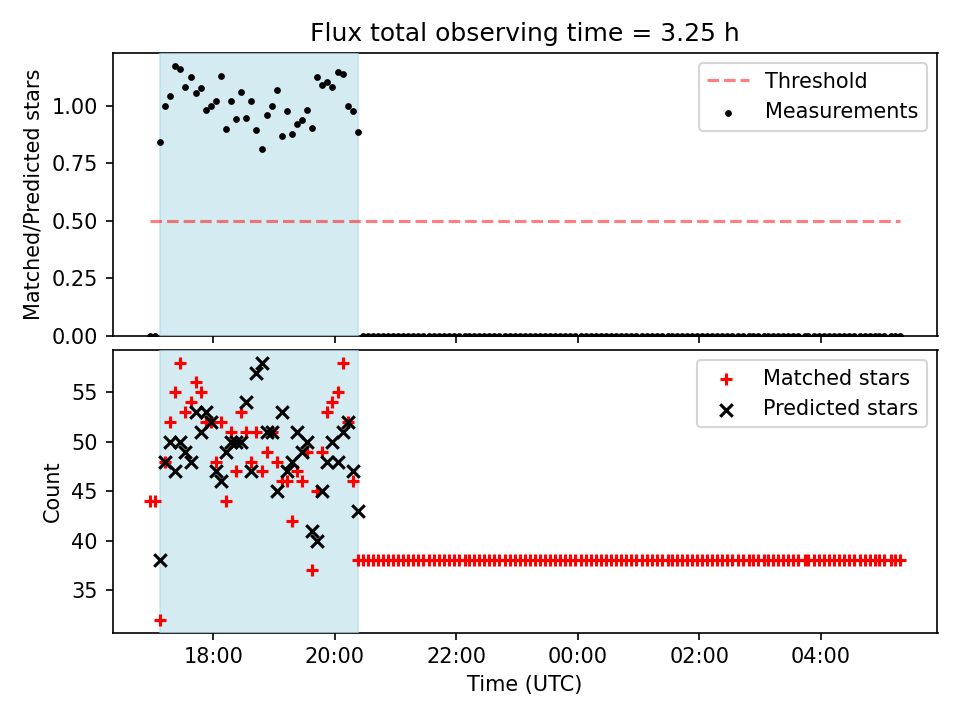 Flux total observing time = 3.25 h

Matched/Predicted stars

1.00
0.75
0.50
0.25
0.00

Threshold
Measurements

Count

55
50
45
40
35

Matched stars
Predicted stars

18:00
20:00
22:00
00:00
02:00
04:00

Time (UTC)